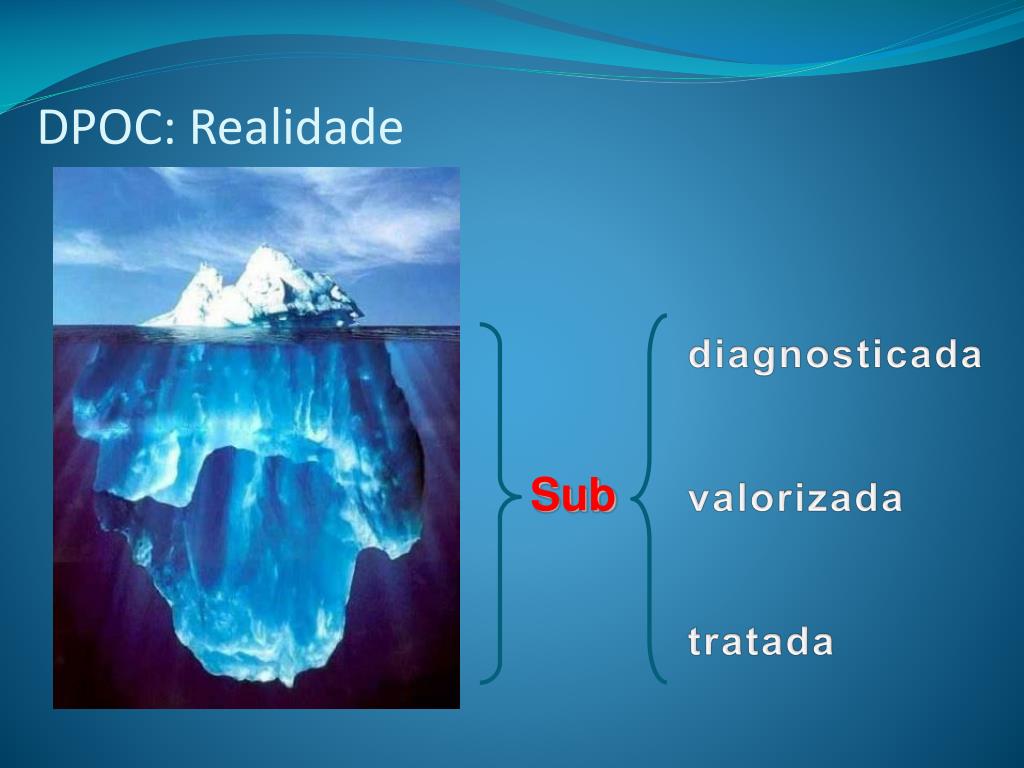 DPOC: Realidade

Sub

diagnosticada

valorizada

tratada